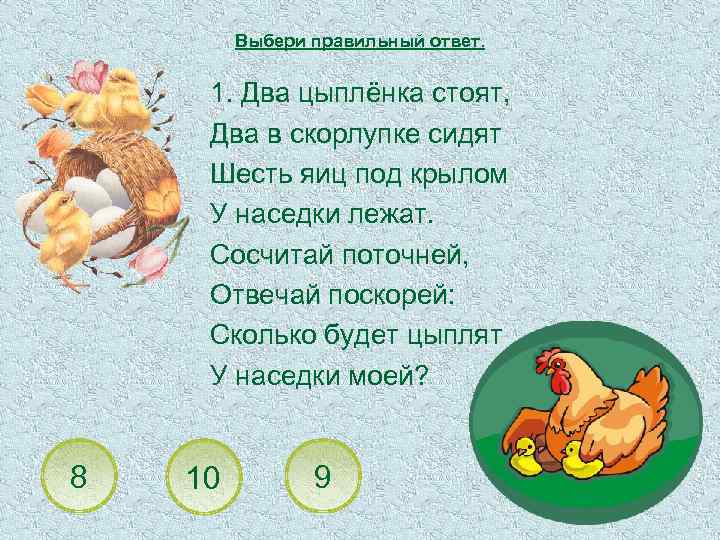 Выбери правильный ответ.

1. Два цыплёнка стоят,
Два в скорлупке сидят
Шесть яиц под крылом
У наседки лежат.
Сосчитай поточней,
Отвечай поскорей:
Сколько будет цыплят
У наседки моей?

8

10

9